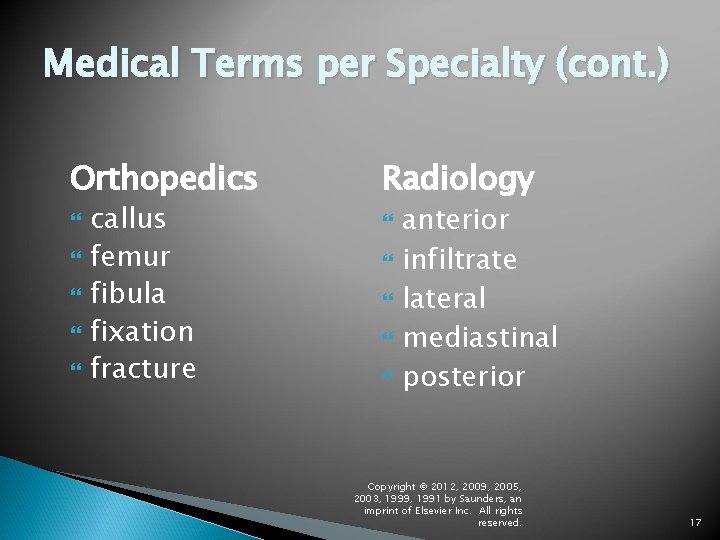 Medical Terms per Specialty (cont.)

Orthopedics

- callus
- femur
- fibula
- fixation
- fracture

Radiology

- anterior
- infiltrate
- lateral
- mediastinal
- posterior

Copyright © 2012, 2009, 2005, 2003, 1999, 1991 by Saunders, an imprint of Elsevier Inc. All rights reserved.

17